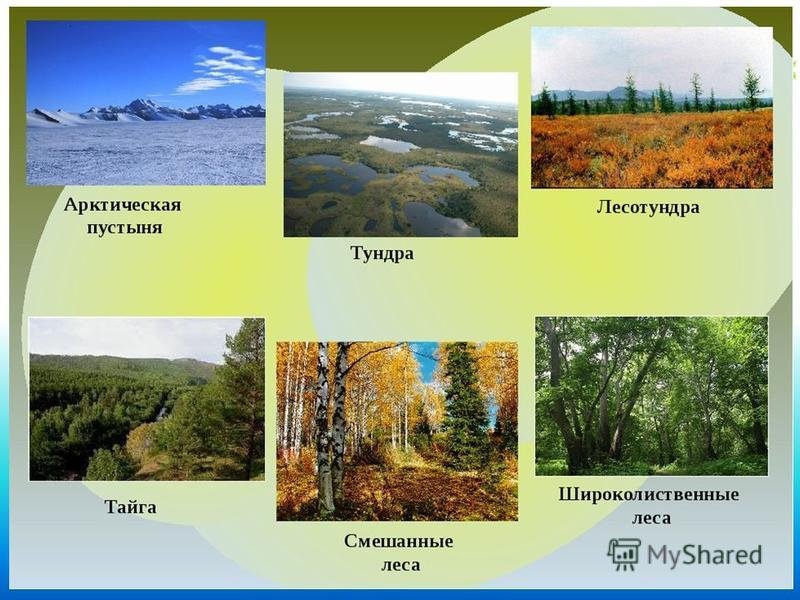 Арктическая пустыня

Тундра

Лесотундра

Тайга

Смешанные леса

Широколиственные леса

MyShared